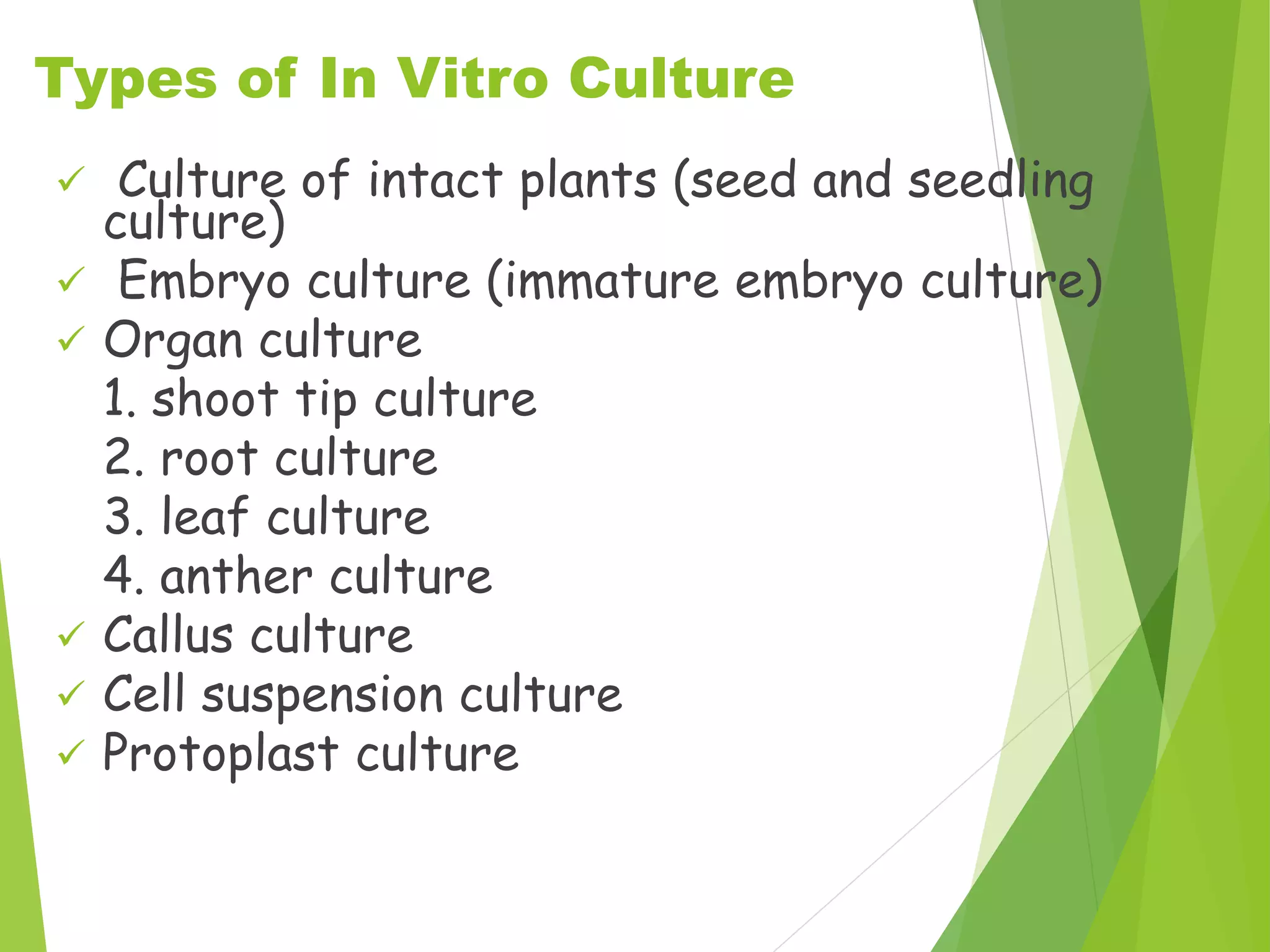 Types of In Vitro Culture

✓ Culture of intact plants (seed and seedling culture)
✓ Embryo culture (immature embryo culture)
✓ Organ culture
1. shoot tip culture
2. root culture
3. leaf culture
4. anther culture
✓ Callus culture
✓ Cell suspension culture
✓ Protoplast culture